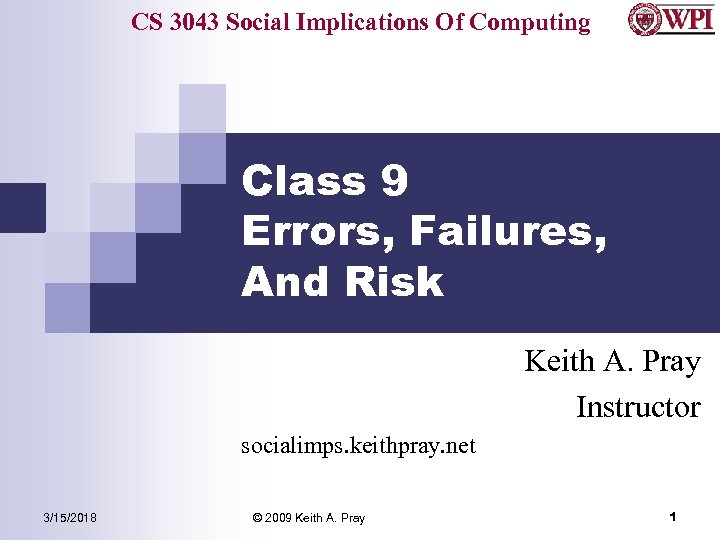 CS 3043 Social Implications Of Computing

WPI

Class 9
Errors, Failures, And Risk

Keith A. Pray
Instructor

socialimps.keithpray.net

3/15/2018

© 2009 Keith A. Pray

1